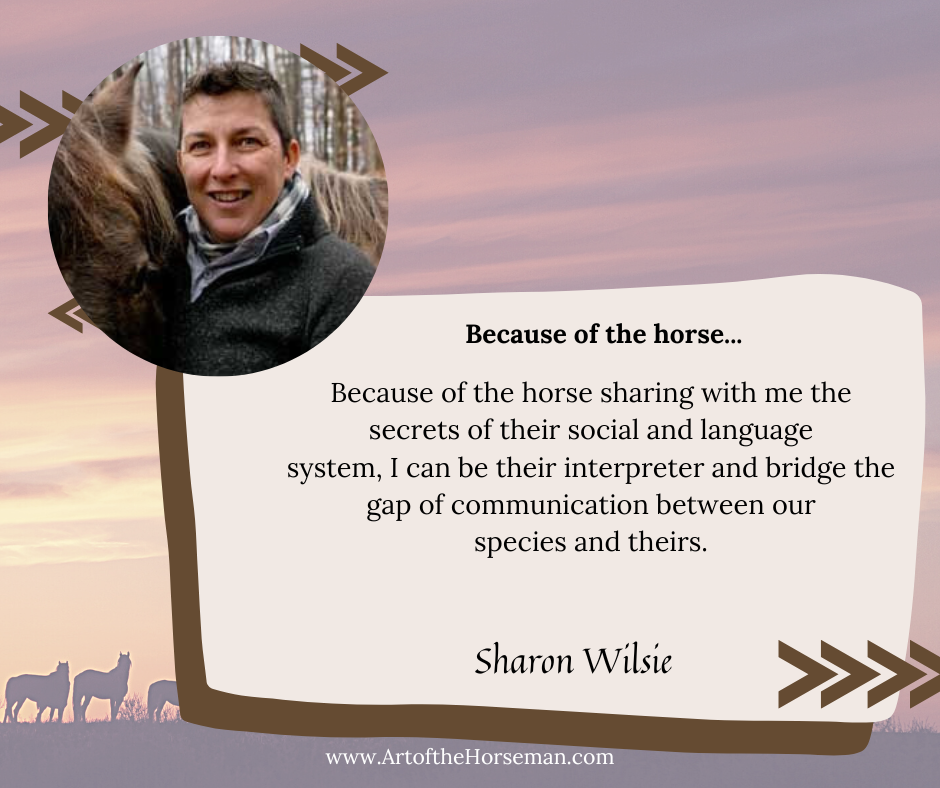 Because of the horse...

Because of the horse sharing with me the secrets of their social and language system, I can be their interpreter and bridge the gap of communication between our species and theirs.

Sharon Wilsie

www.ArtoftheHorseman.com